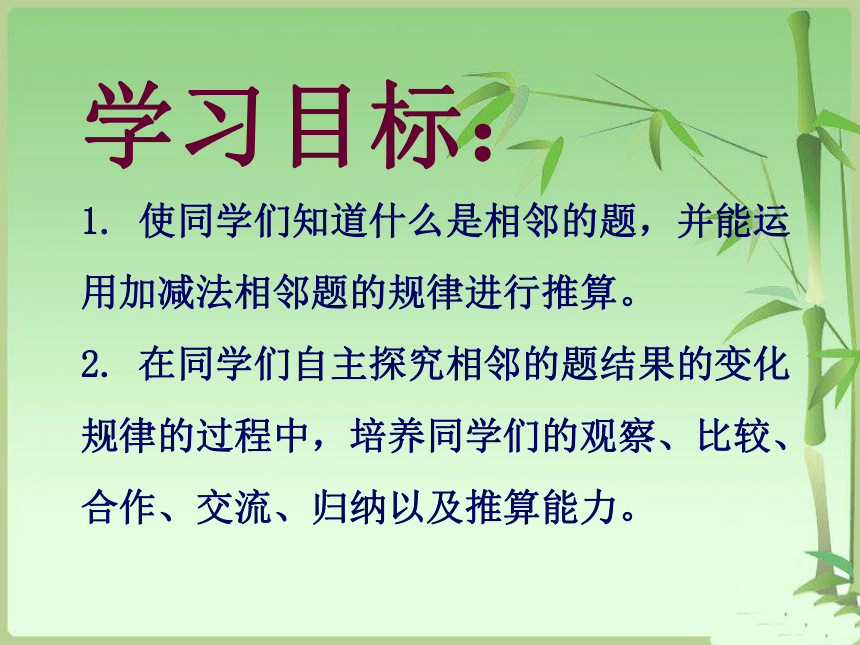 学习目标：

1. 使同学们知道什么是相邻的题，并能运用加减法相邻题的规律进行推算。

2. 在同学们自主探究相邻的题结果的变化规律的过程中，培养同学们的观察、比较、合作、交流、归纳以及推算能力。